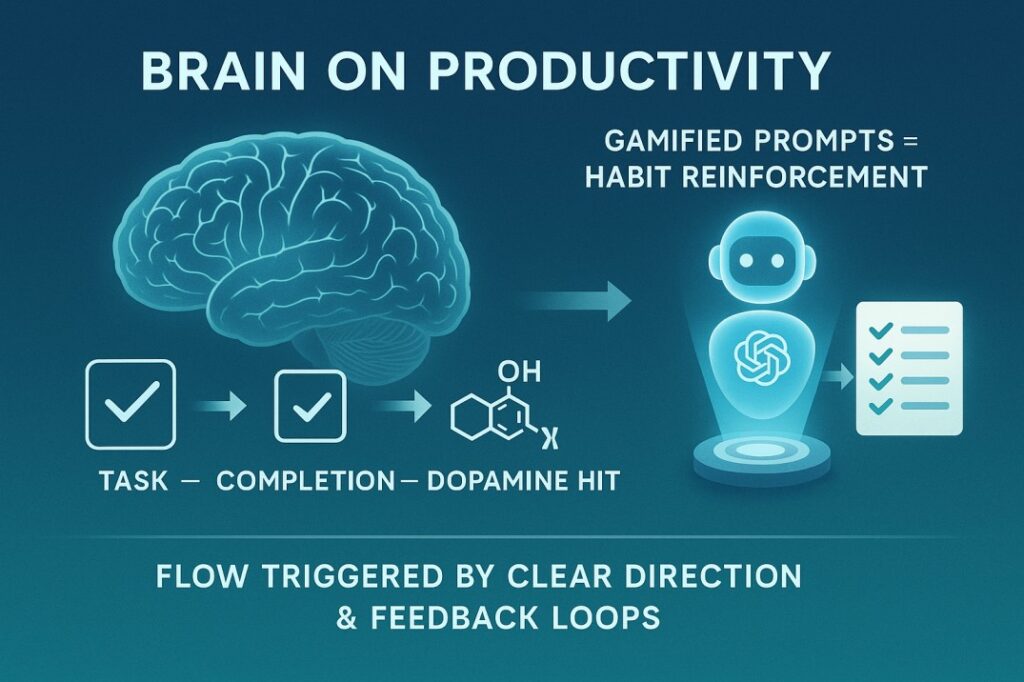 BRAIN ON PRODUCTIVITY

GAMIFIED PROMPTS = HABIT REINFORCEMENT

OH

X

TASK — COMPLETION — DOPAMINE HIT

FLOW TRIGGERED BY CLEAR DIRECTION & FEEDBACK LOOPS